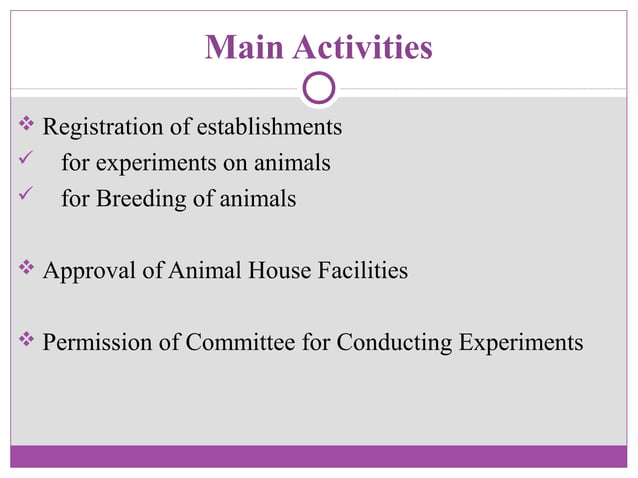 Main Activities

❖ Registration of establishments
✓ for experiments on animals
✓ for Breeding of animals

❖ Approval of Animal House Facilities

❖ Permission of Committee for Conducting Experiments